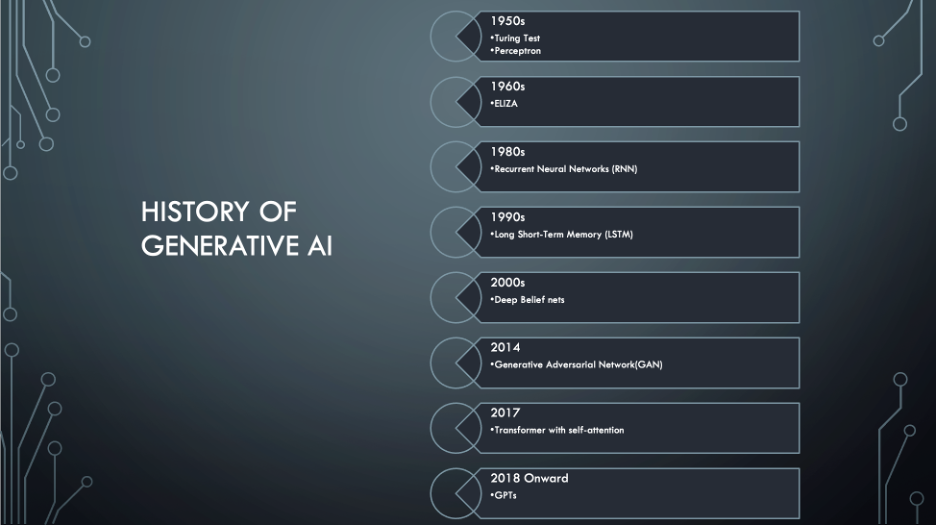 HISTORY OF GENERATIVE AI

1950s
•Turing Test
•Perceptron

1960s
•ELIZA

1980s
•Recurrent Neural Networks (RNN)

1990s
•Long Short-Term Memory (LSTM)

2000s
•Deep Belief nets

2014
•Generative Adversarial Network(GAN)

2017
•Transformer with self-attention

2018 Onward
•GPTs